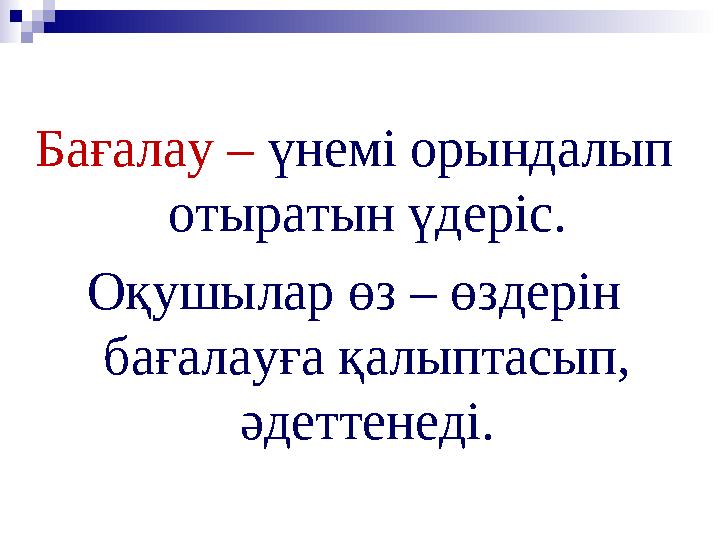 Бағалау – үнемі орындалып отыратын үдеріс.

Оқушылар өз – өздерін бағалауға қалыптасып, әдеттенеді.